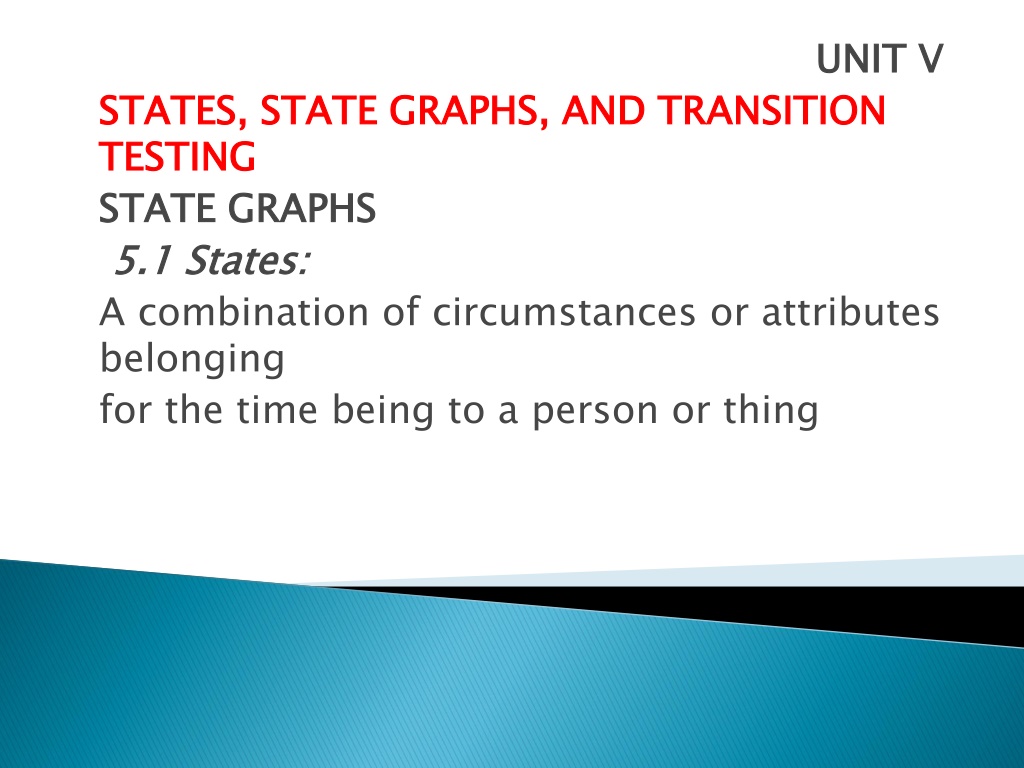 UNIT V

STATES, STATE GRAPHS, AND TRANSITION TESTING

STATE GRAPHS

5.1 States:

A combination of circumstances or attributes belonging

for the time being to a person or thing